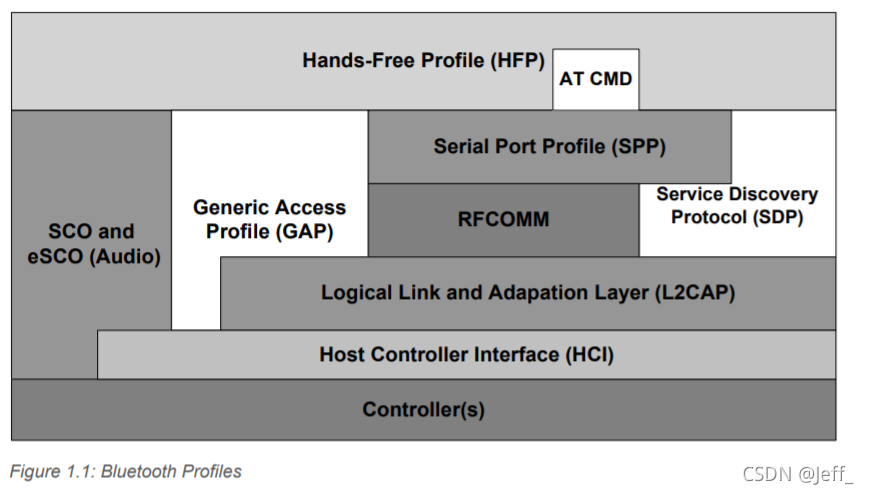 Hands-Free Profile (HFP)

AT CMD

Serial Port Profile (SPP)

SCO and eSCO (Audio)

Generic Access Profile (GAP)

RFCOMM

Service Discovery Protocol (SDP)

Logical Link and Adapation Layer (L2CAP)

Host Controller Interface (HCI)

Controller(s)

Figure 1.1: Bluetooth Profiles

CSDN @Jeff_